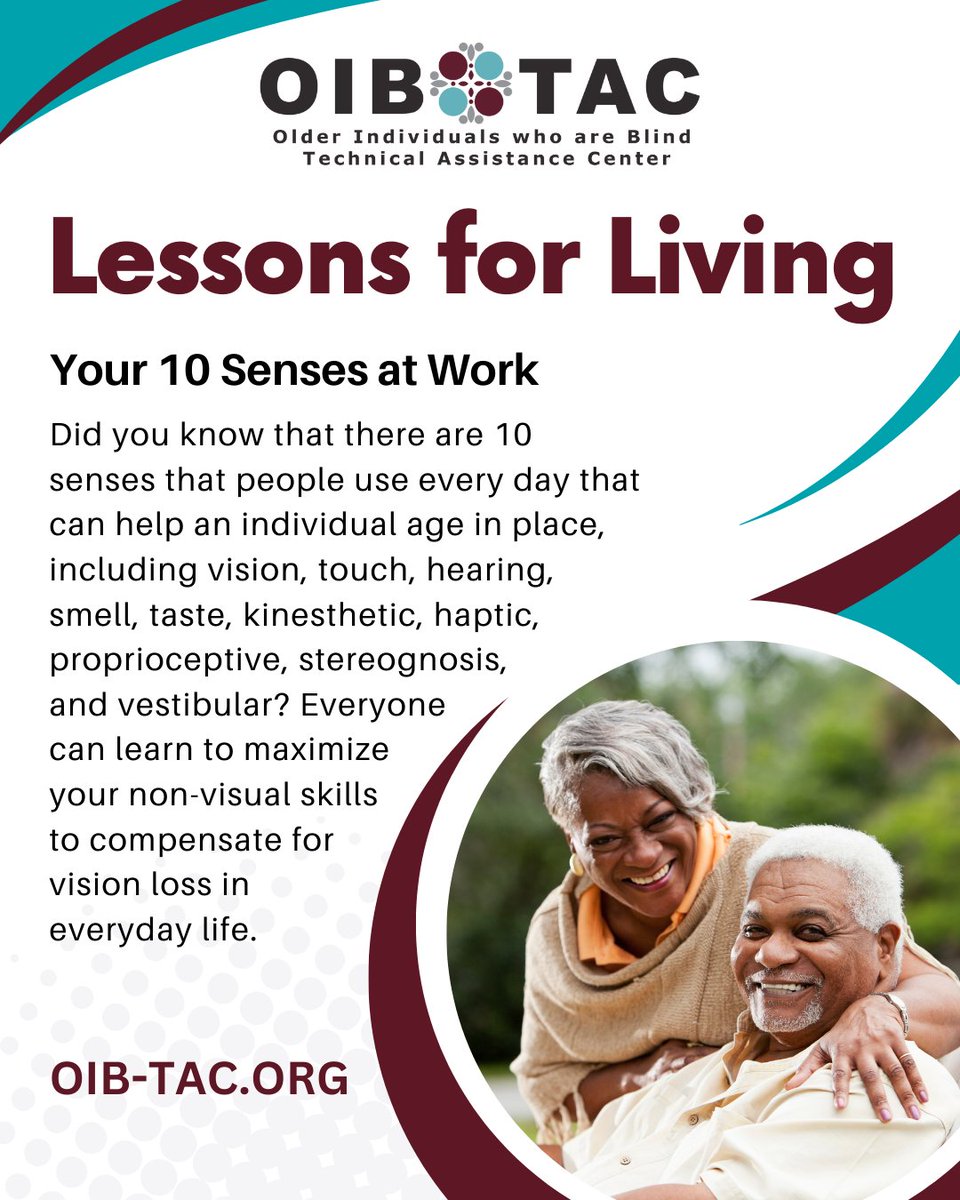 OIB TAC
Older Individuals who are Blind
Technical Assistance Center

Lessons for Living

Your 10 Senses at Work

Did you know that there are 10 senses that people use every day that can help an individual age in place, including vision, touch, hearing, smell, taste, kinesthetic, haptic, proprioceptive, stereognosis, and vestibular? Everyone can learn to maximize your non-visual skills to compensate for vision loss in everyday life.

OIB-TAC.ORG